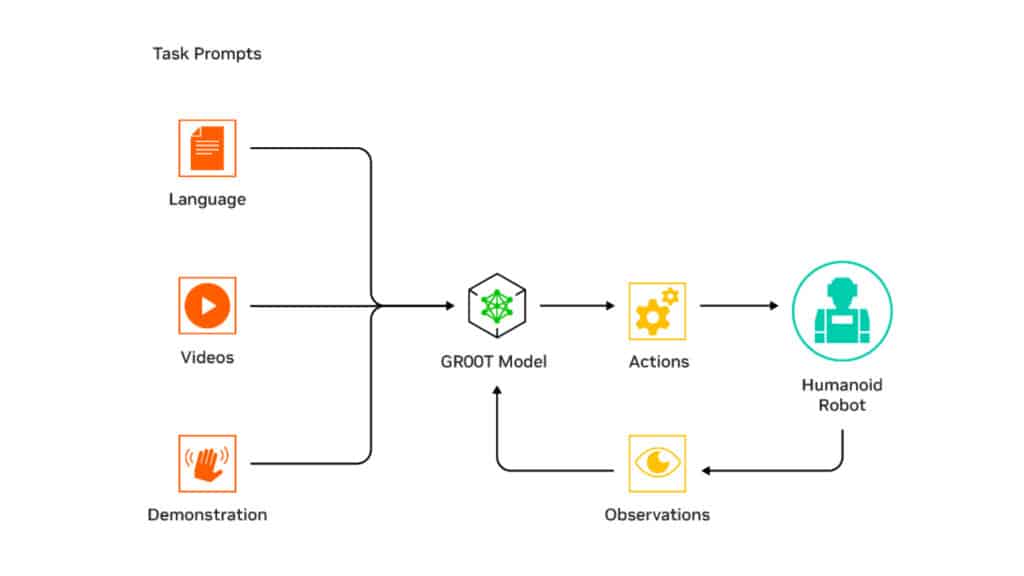 Task Prompts

Language

Videos

Demonstration

GR00T Model

Actions

Humanoid Robot

Observations